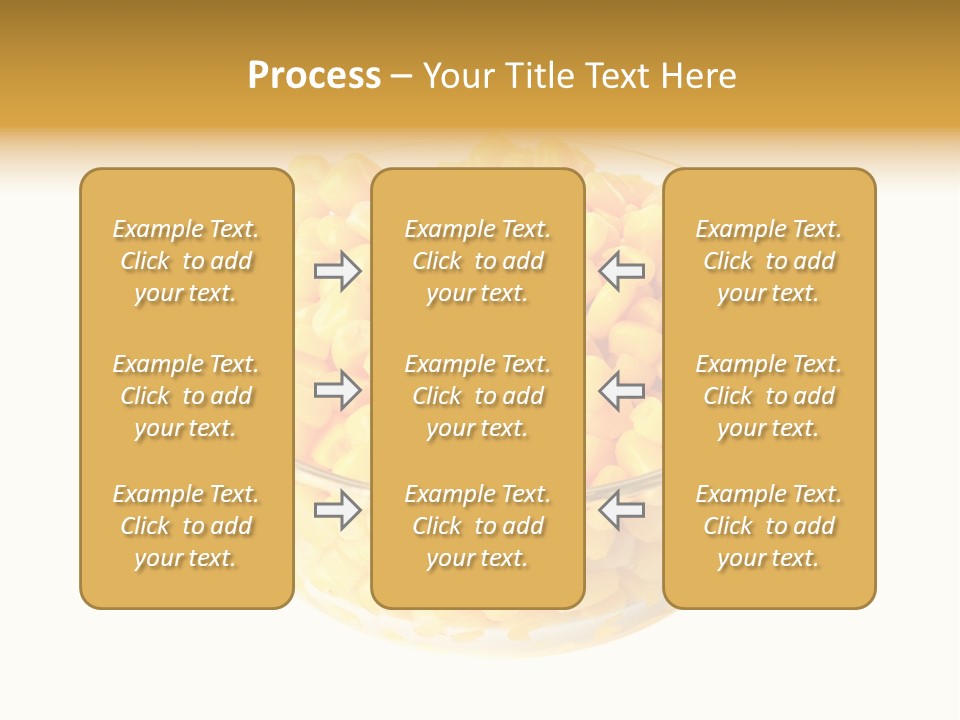 Process – Your Title Text Here

Example Text. Click to add your text.

Example Text. Click to add your text.

Example Text. Click to add your text.

Example Text. Click to add your text.

Example Text. Click to add your text.

Example Text. Click to add your text.

Example Text. Click to add your text.

Example Text. Click to add your text.

Example Text. Click to add your text.